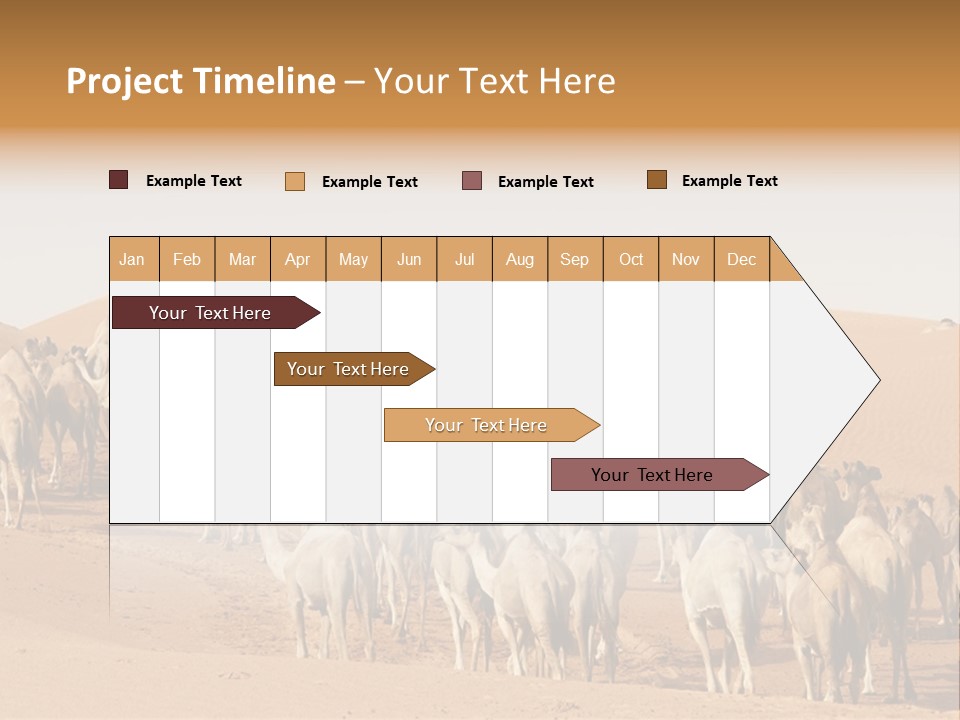 Project Timeline – Your Text Here

Example Text Example Text Example Text Example Text

| Jan | Feb | Mar | Apr | May | Jun | Jul | Aug | Sep | Oct | Nov | Dec |
|---|---|---|---|---|---|---|---|---|---|---|---|

Your Text Here

Your Text Here

Your Text Here

Your Text Here